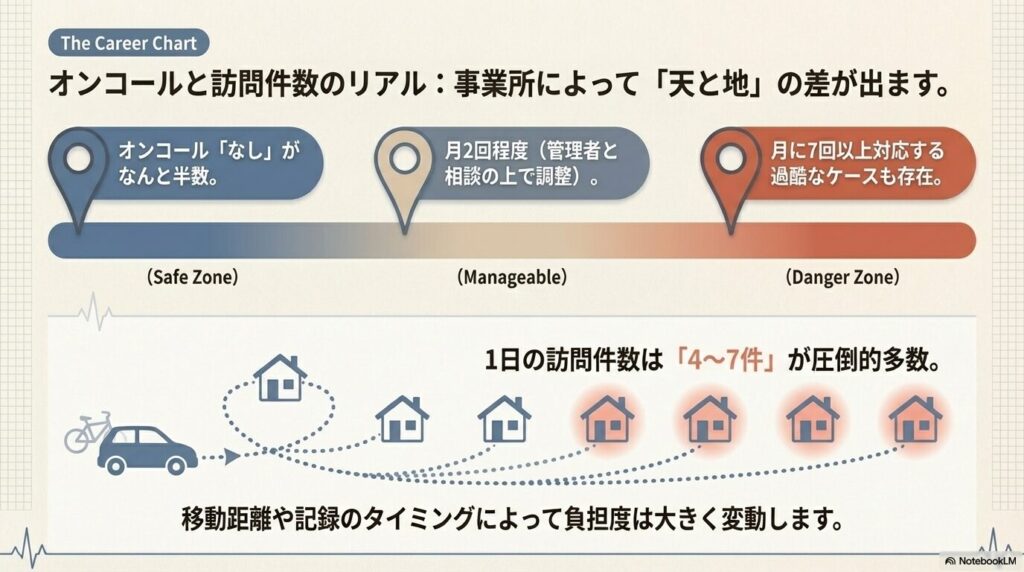 The Career Chart

オンコールと訪問件数のリアル：事業所によって「天と地」の差が出ます。

オンコール「なし」がなんと半数。

月2回程度（管理者と相談の上で調整）。

月に7回以上対応する過酷なケースも存在。

(Safe Zone)

(Manageable)

(Danger Zone)

1日の訪問件数は「4〜7件」が圧倒的多数。

移動距離や記録のタイミングによって負担度は大きく変動します。

NotebookLM